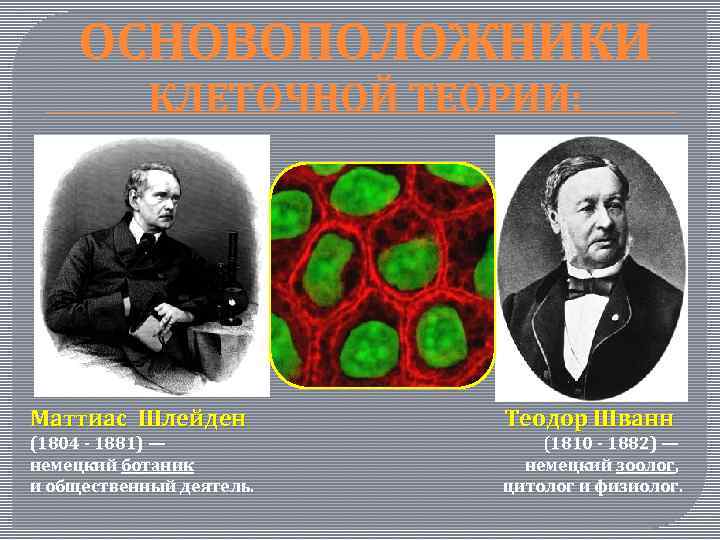 ОСНОВОПОЛОЖНИКИ
КЛЕТОЧНОЙ ТЕОРИИ:

Маттиас Шлейден
(1804 - 1881) —
немецкий ботаник
и общественный деятель.

Теодор Шванн
(1810 - 1882) —
немецкий зоолог,
цитолог и физиолог.